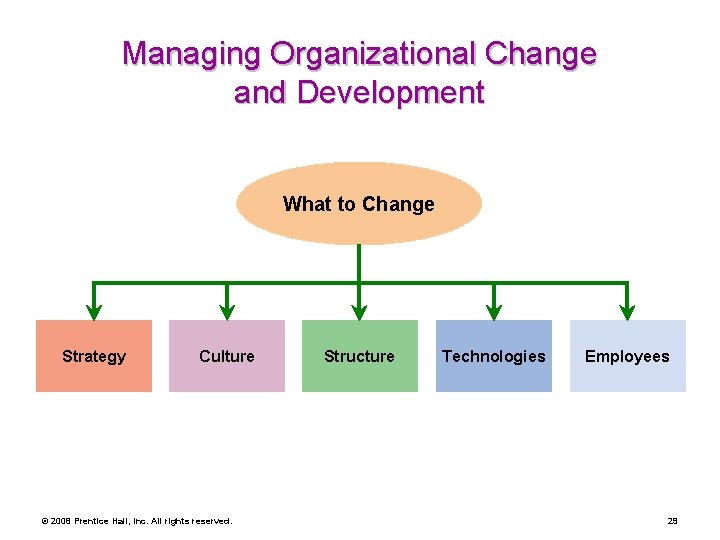 Managing Organizational Change and Development

What to Change

Strategy

Culture

Structure

Technologies

Employees

© 2008 Prentice Hall, Inc. All rights reserved.

29